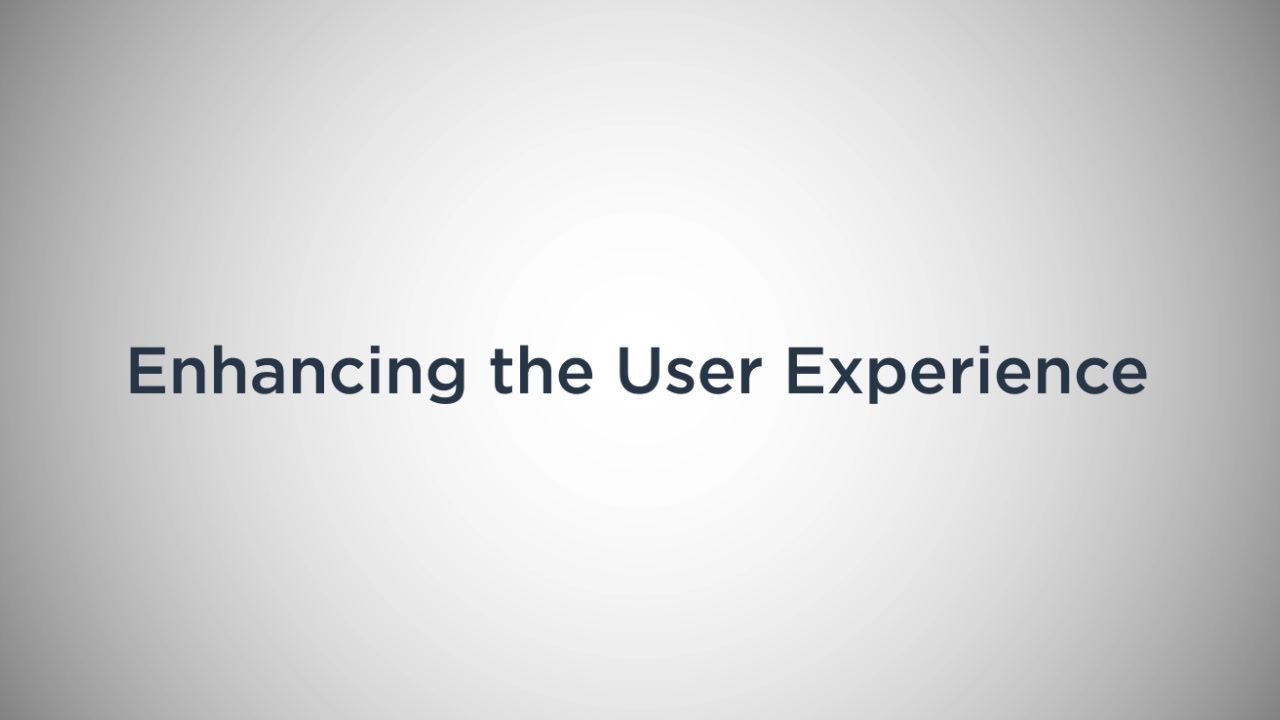 Enhancing the User Experience